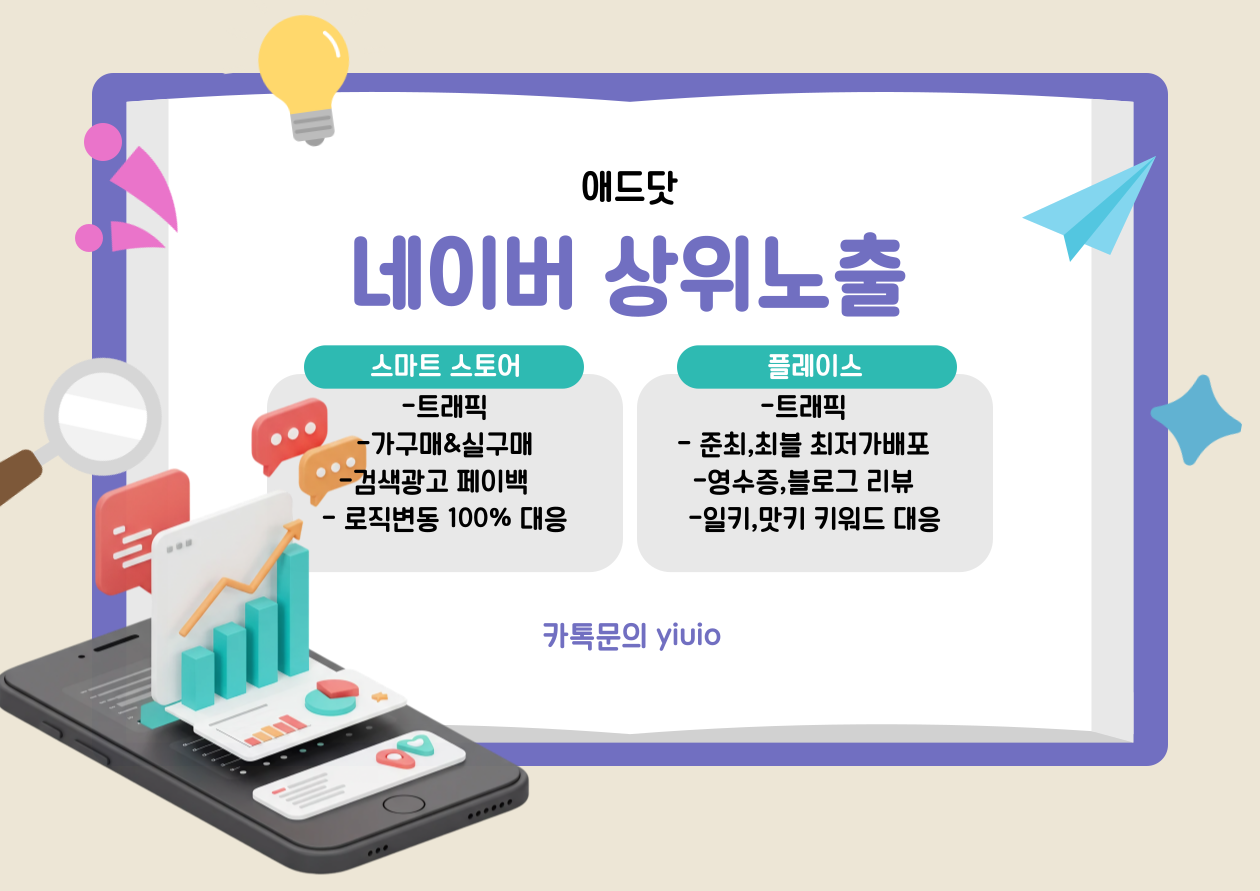 애드닷

네이버 상위노출

스마트 스토어

-트래픽
-가구매&실구매
-검색광고 페이백
- 로직변동 100% 대응

플레이스

-트래픽
- 준최,최블 최저가배포
-영수증,블로그 리뷰
-일키,맛키 키워드 대응

카톡문의 yiuio